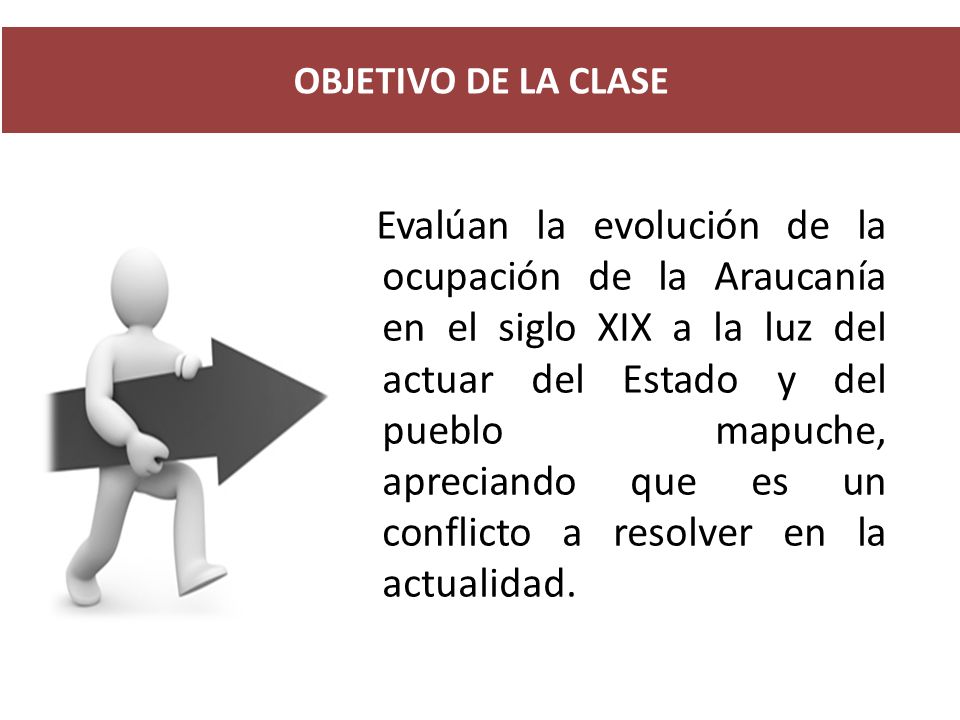 OBJETIVO DE LA CLASE

Evalúan la evolución de la ocupación de la Araucanía en el siglo XIX a la luz del actuar del Estado y del pueblo mapuche, apreciando que es un conflicto a resolver en la actualidad.